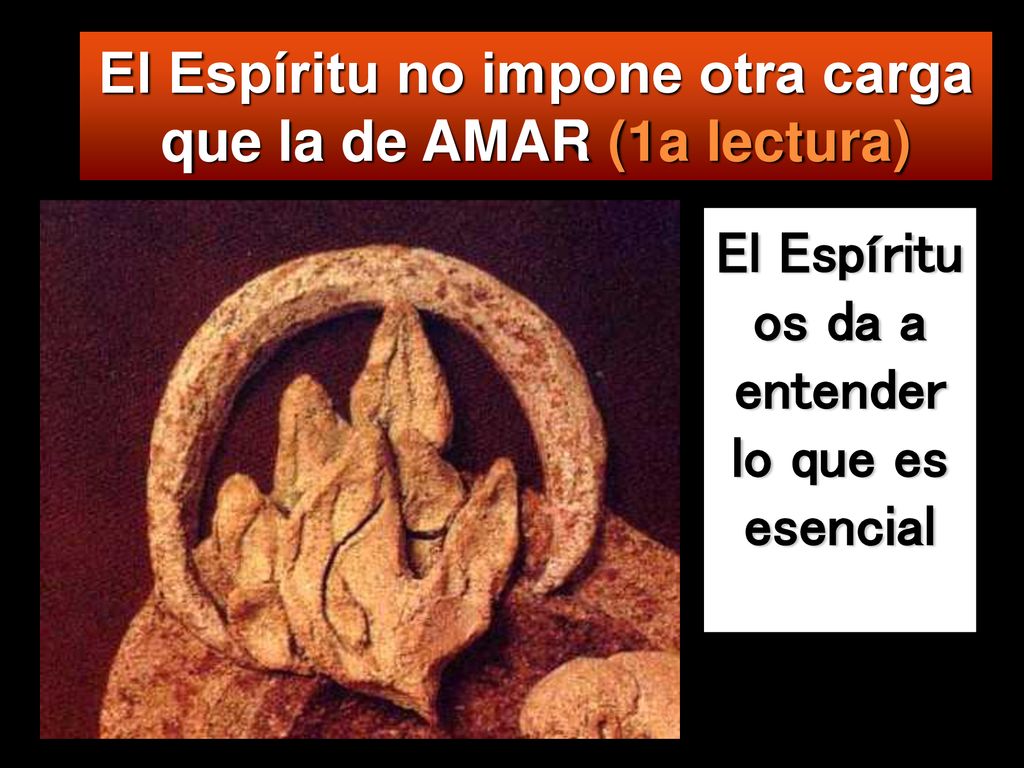 El Espíritu no impone otra carga que la de AMAR (1a lectura)

El Espíritu os da a entender lo que es esencial